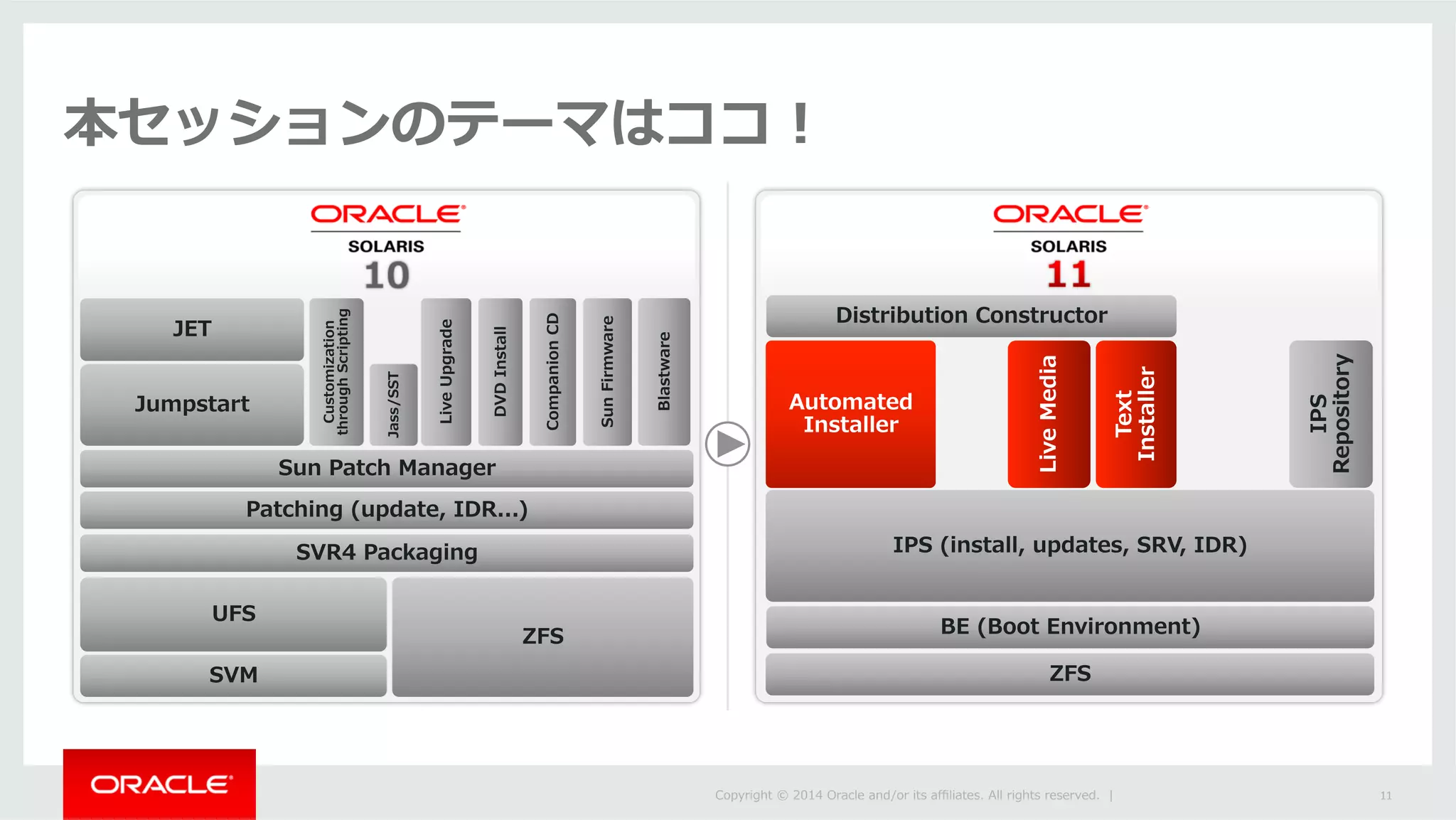 本セッションのテーマはココ！

ORACLE
SOLARIS
10

JET
Jumpstart
Customization through Scripting
Jass/SST
Live Upgrade
DVD Install
Companion CD
Sun Firmware
Blastware
Sun Patch Manager
Patching (update, IDR...)
SVR4 Packaging
UFS
SVM
ZFS

ORACLE
SOLARIS
11

Distribution Constructor
Automated Installer
Live Media
Text Installer
IPS Repository
IPS (install, updates, SRV, IDR)
BE (Boot Environment)
ZFS

ORACLE

Copyright © 2014 Oracle and/or its affiliates. All rights reserved. |

11